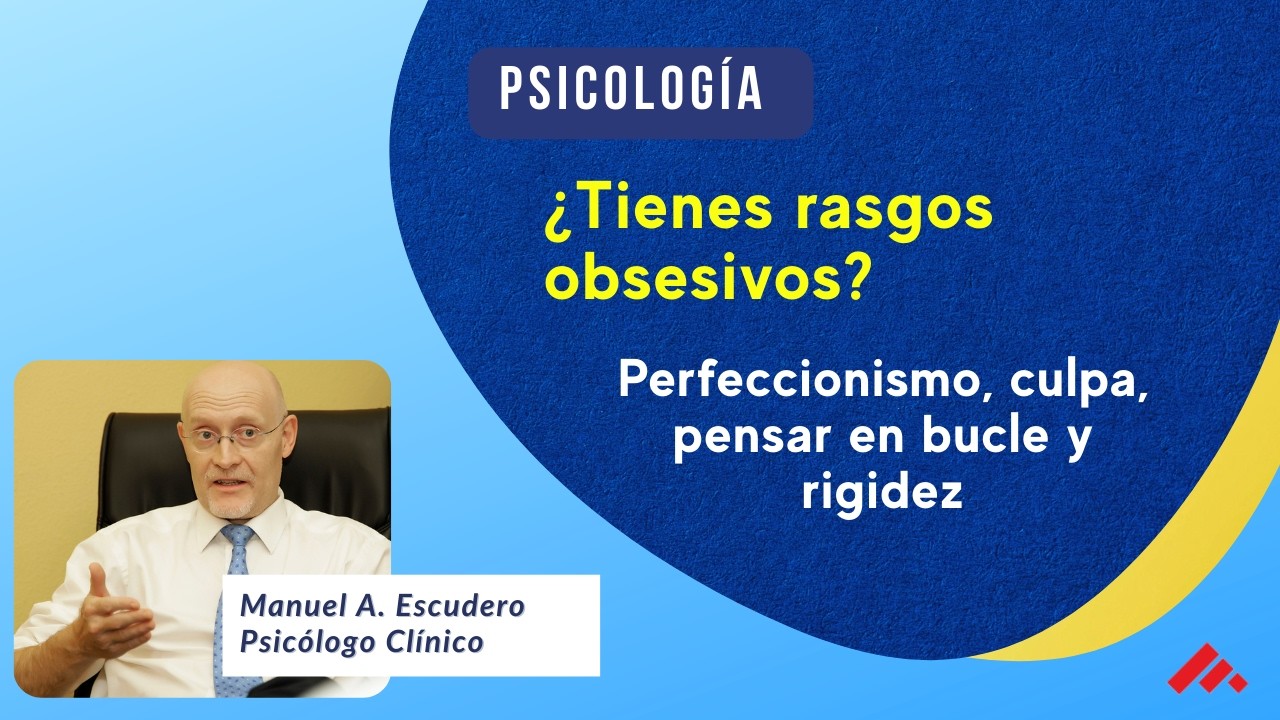 PSICOLOGÍA

¿Tienes rasgos obsesivos?

Perfeccionismo, culpa, pensar en bucle y rigidez

Manuel A. Escudero
Psicólogo Clínico